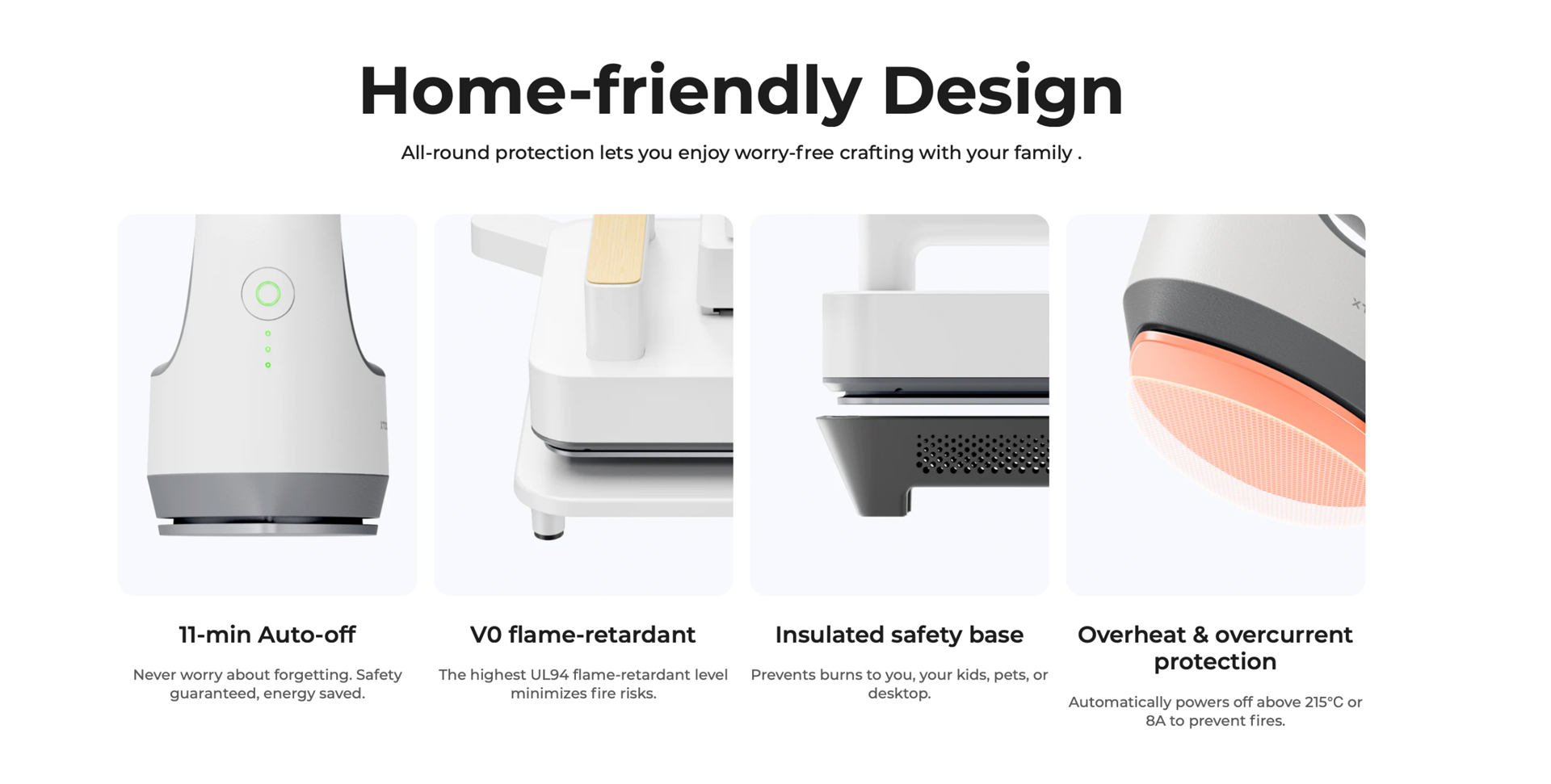 Home-friendly Design

All-round protection lets you enjoy worry-free crafting with your family .

11-min Auto-off

Never worry about forgetting. Safety guaranteed, energy saved.

V0 flame-retardant

The highest UL94 flame-retardant level minimizes fire risks.

Insulated safety base

Prevents burns to you, your kids, pets, or desktop.

Overheat & overcurrent protection

Automatically powers off above 215°C or 8A to prevent fires.